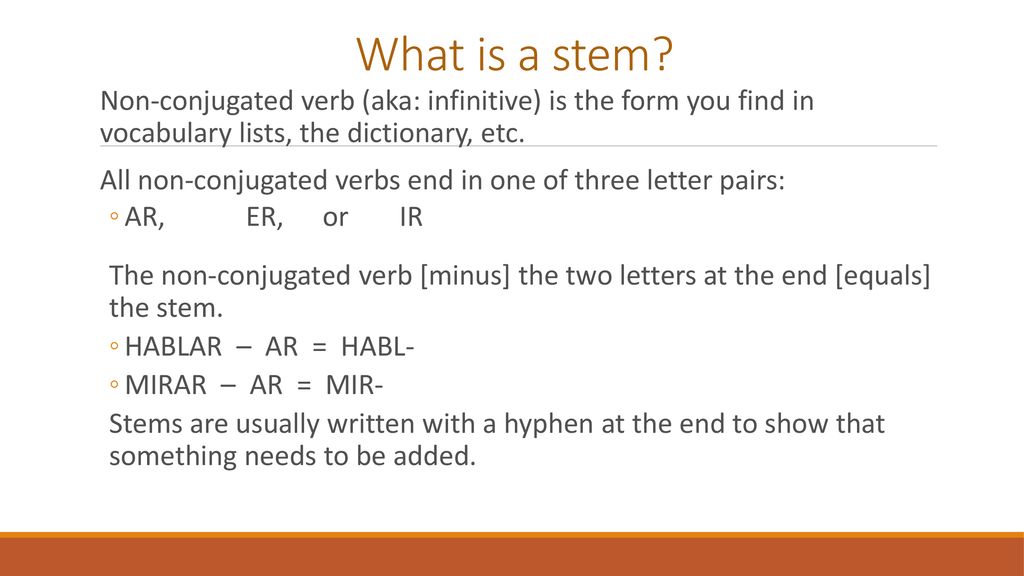 What is a stem?

Non-conjugated verb (aka: infinitive) is the form you find in vocabulary lists, the dictionary, etc.

All non-conjugated verbs end in one of three letter pairs:
◦ AR, ER, or IR

The non-conjugated verb [minus] the two letters at the end [equals] the stem.
◦ HABLAR – AR = HABL-
◦ MIRAR – AR = MIR-

Stems are usually written with a hyphen at the end to show that something needs to be added.